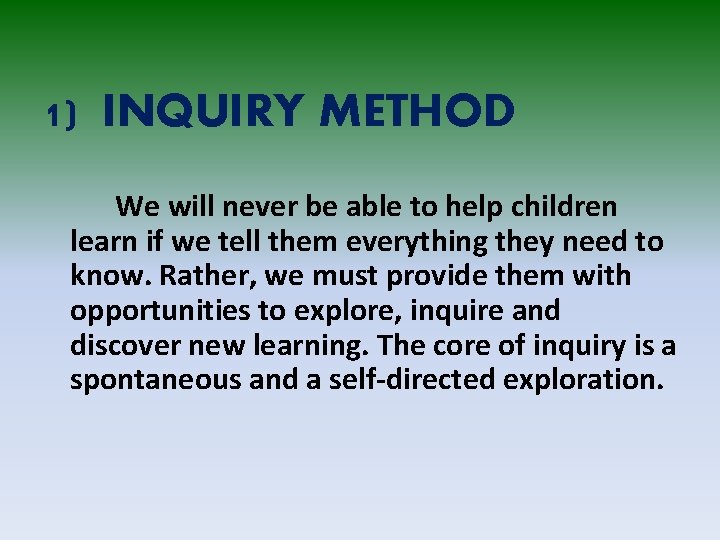 1) INQUIRY METHOD

We will never be able to help children learn if we tell them everything they need to know. Rather, we must provide them with opportunities to explore, inquire and discover new learning. The core of inquiry is a spontaneous and a self-directed exploration.